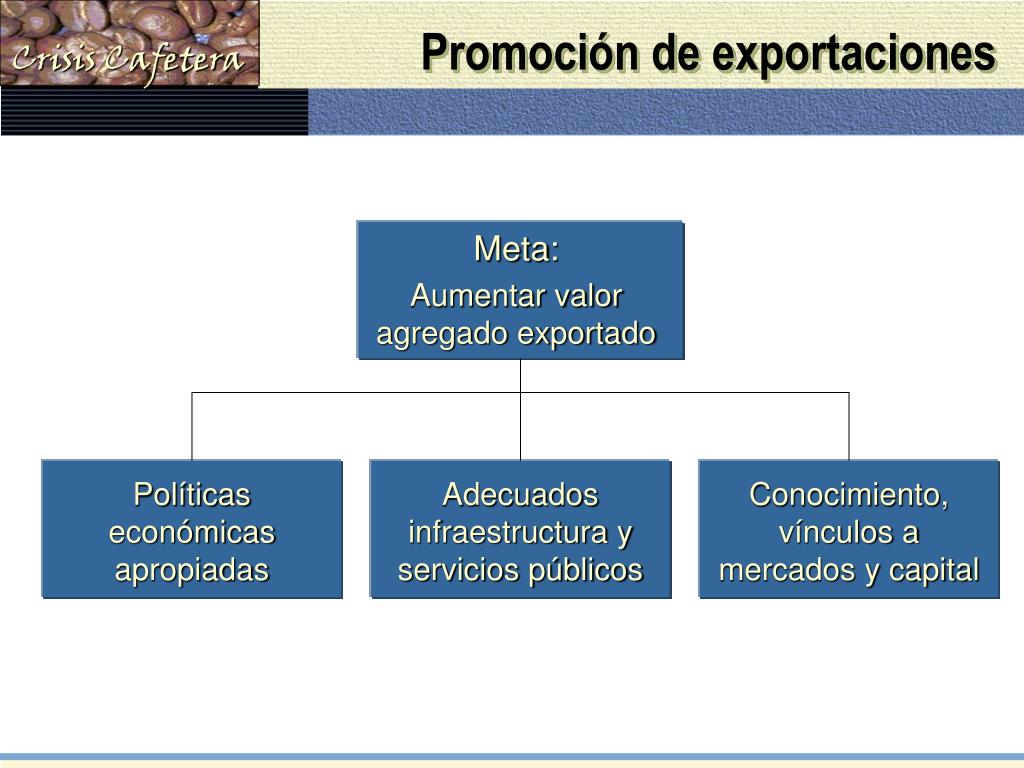 Crisis Cafetera

Promoción de exportaciones

Meta:
Aumentar valor agregado exportado

Políticas económicas apropiadas

Adecuados infraestructura y servicios públicos

Conocimiento, vínculos a mercados y capital